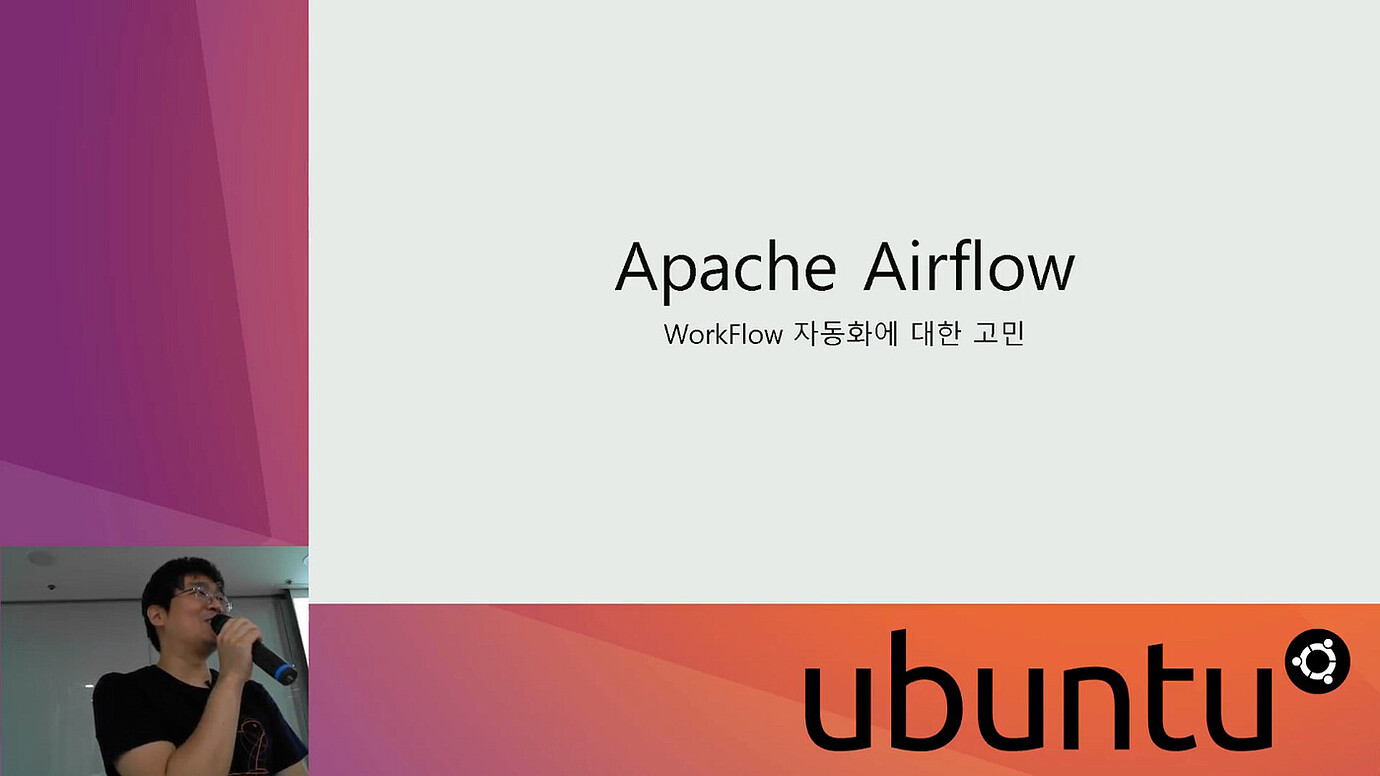 Apache Airflow
WorkFlow 자동화에 대한 고민

ubuntu